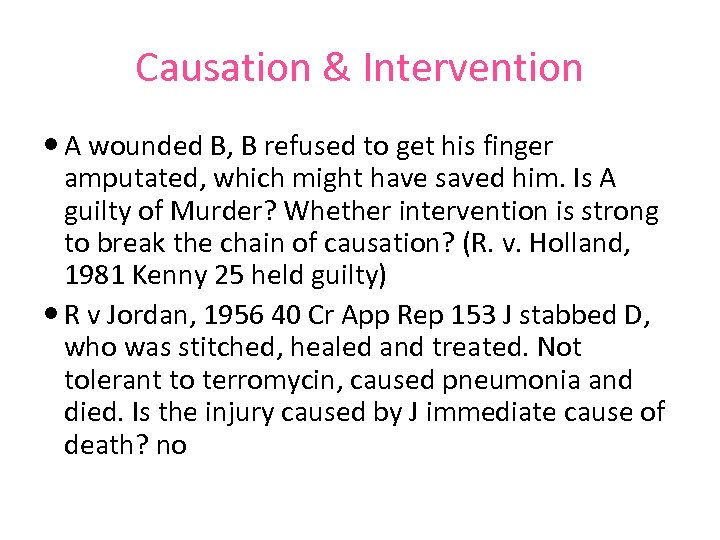 Causation & Intervention

• A wounded B, B refused to get his finger amputated, which might have saved him. Is A guilty of Murder? Whether intervention is strong to break the chain of causation? (R. v. Holland, 1981 Kenny 25 held guilty)

• R v Jordan, 1956 40 Cr App Rep 153 J stabbed D, who was stitched, healed and treated. Not tolerant to terromycin, caused pneumonia and died. Is the injury caused by J immediate cause of death? no